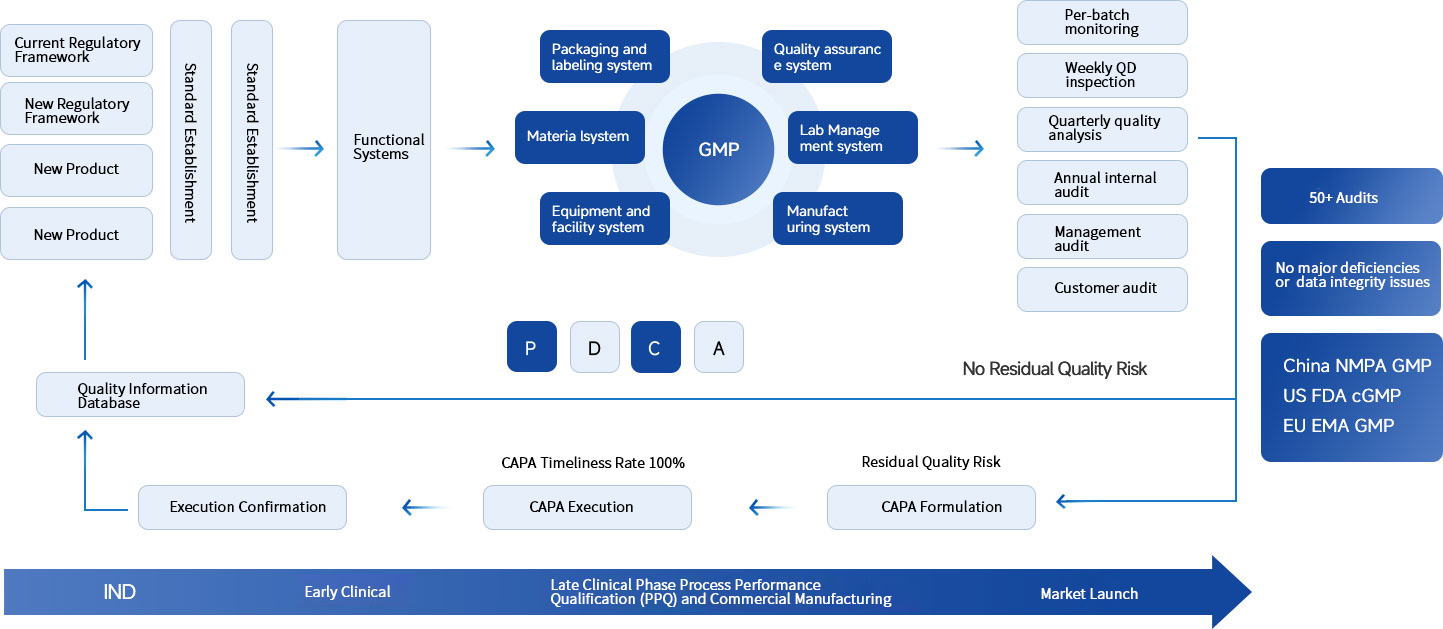 Current Regulatory Framework

New Regulatory Framework

New Product

New Product

Standard Establishment

Standard Establishment

Functional Systems

Packaging and labeling system

Quality assuranc e system

Materia lsystem

GMP

Lab Manage ment system

Equipment and facility system

Manufact uring system

Per-batch monitoring

Weekly QD inspection

Quarterly quality analysis

Annual internal audit

Management audit

Customer audit

50+ Audits

No major deficiencies or data integrity issues

China NMPA GMP
US FDA cGMP
EU EMA GMP

P D C A

No Residual Quality Risk

Quality Information Database

CAPA Timeliness Rate 100%

Residual Quality Risk

Execution Confirmation

CAPA Execution

CAPA Formulation

IND

Early Clinical

Late Clinical Phase Process Performance Qualification (PPQ) and Commercial Manufacturing

Market Launch